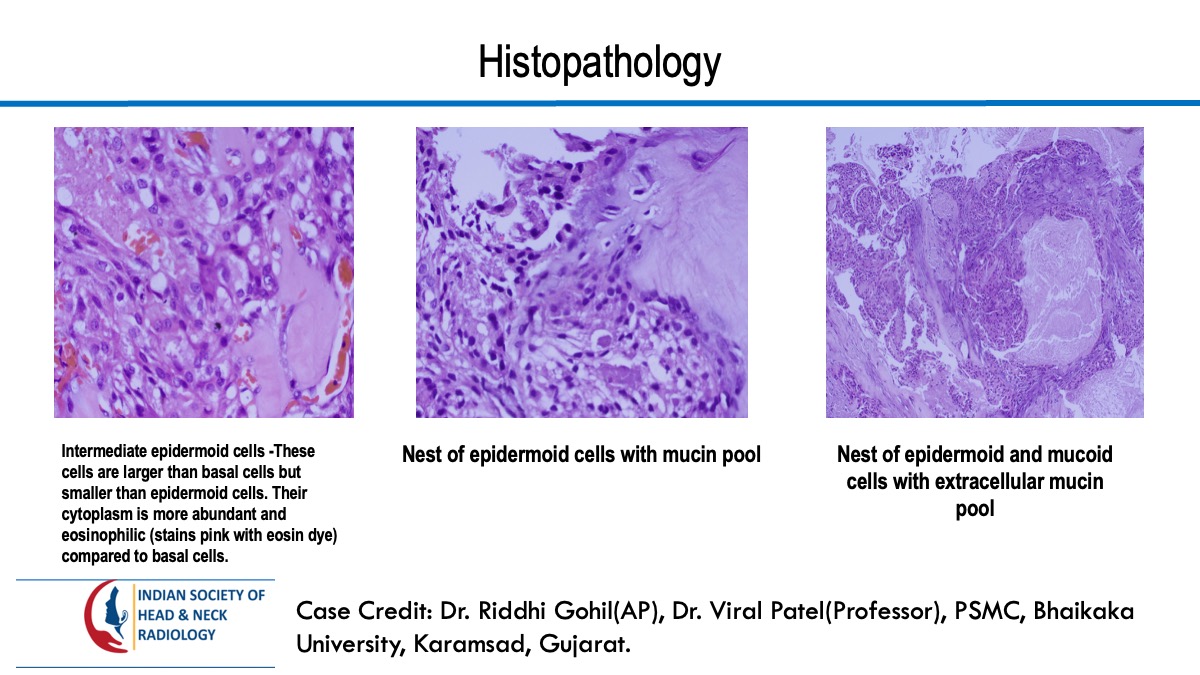 Histopathology

Intermediate epidermoid cells -These cells are larger than basal cells but smaller than epidermoid cells. Their cytoplasm is more abundant and eosinophilic (stains pink with eosin dye) compared to basal cells.

Nest of epidermoid cells with mucin pool

Nest of epidermoid and mucoid cells with extracellular mucin pool

INDIAN SOCIETY OF HEAD & NECK RADIOLOGY

Case Credit: Dr. Riddhi Gohil(AP), Dr. Viral Patel(Professor), PSMC, Bhaikaka University, Karamsad, Gujarat.